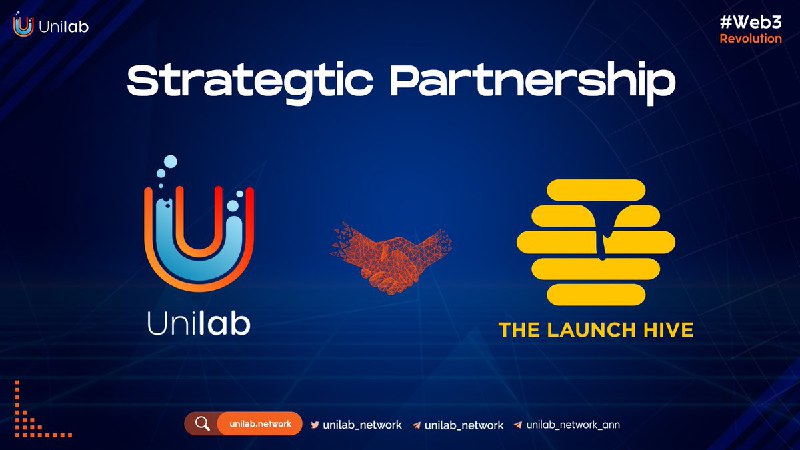 Unilab

#Web3
Revolution

Strategtic Partnership

Unilab

THE LAUNCH HIVE

unilab.network unilab_network unilab_network unilab_network_ann